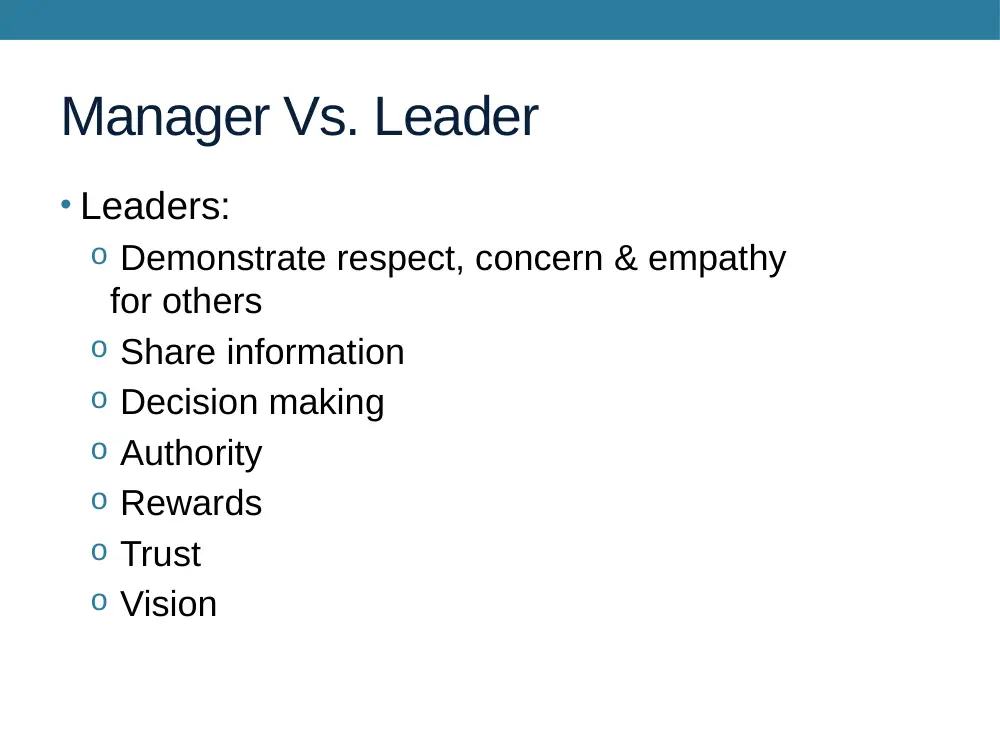 Manager Vs. Leader

• Leaders:
o Demonstrate respect, concern & empathy for others
o Share information
o Decision making
o Authority
o Rewards
o Trust
o Vision